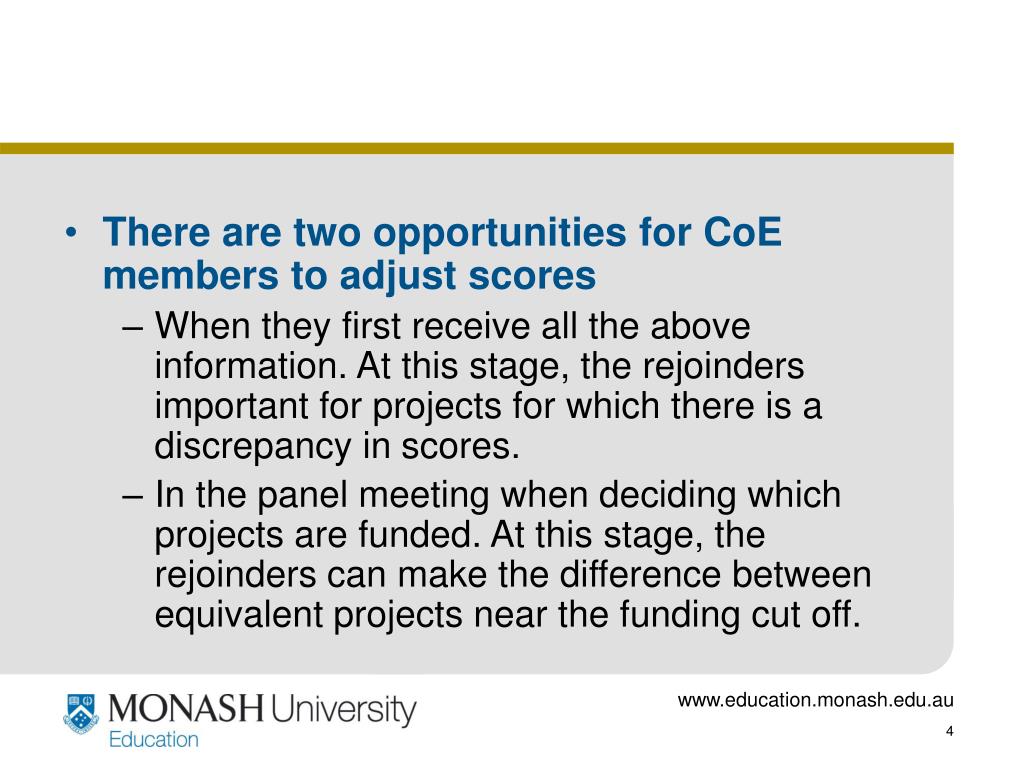 • There are two opportunities for CoE members to adjust scores

– When they first receive all the above information. At this stage, the rejoinders important for projects for which there is a discrepancy in scores.

– In the panel meeting when deciding which projects are funded. At this stage, the rejoinders can make the difference between equivalent projects near the funding cut off.

MONASH University
Education

www.education.monash.edu.au

4